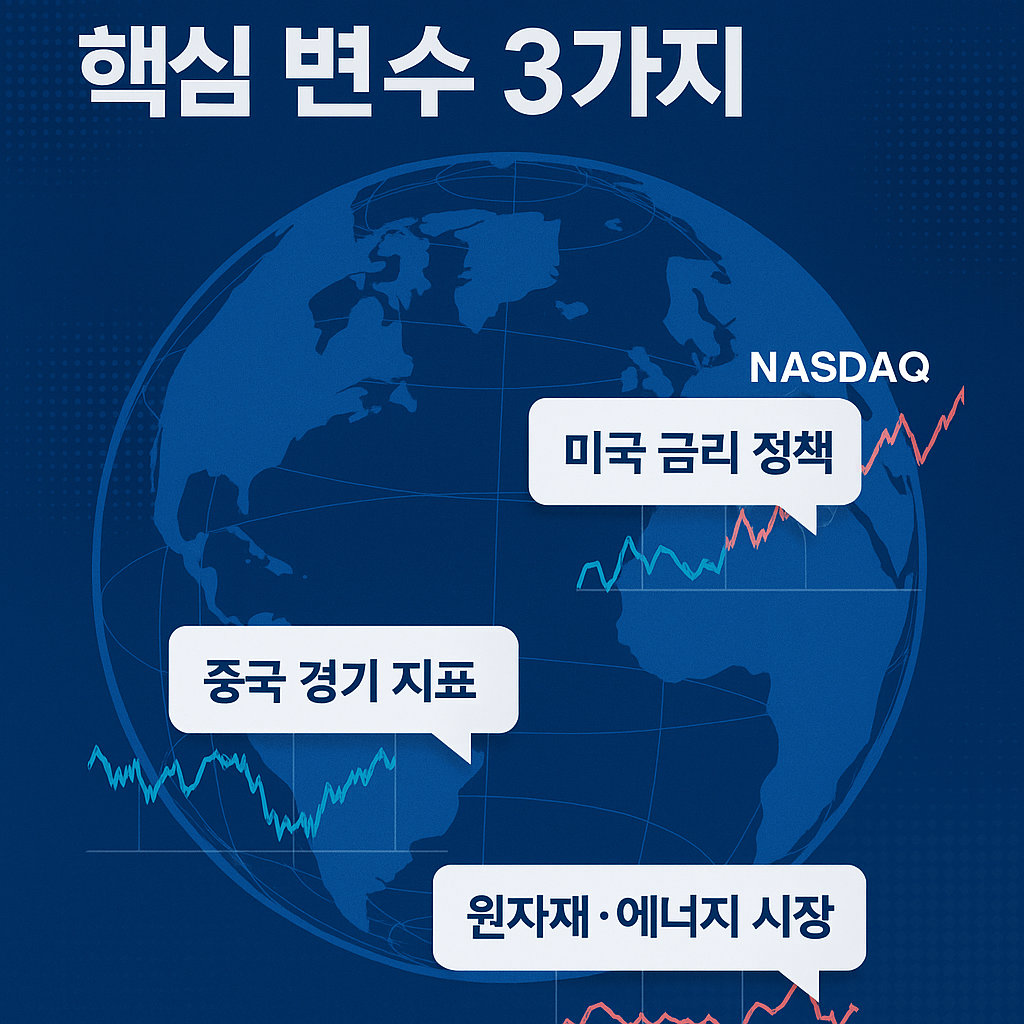 핵심 변수 3가지

NASDAQ

미국 금리 정책

중국 경기 지표

원자재·에너지 시장